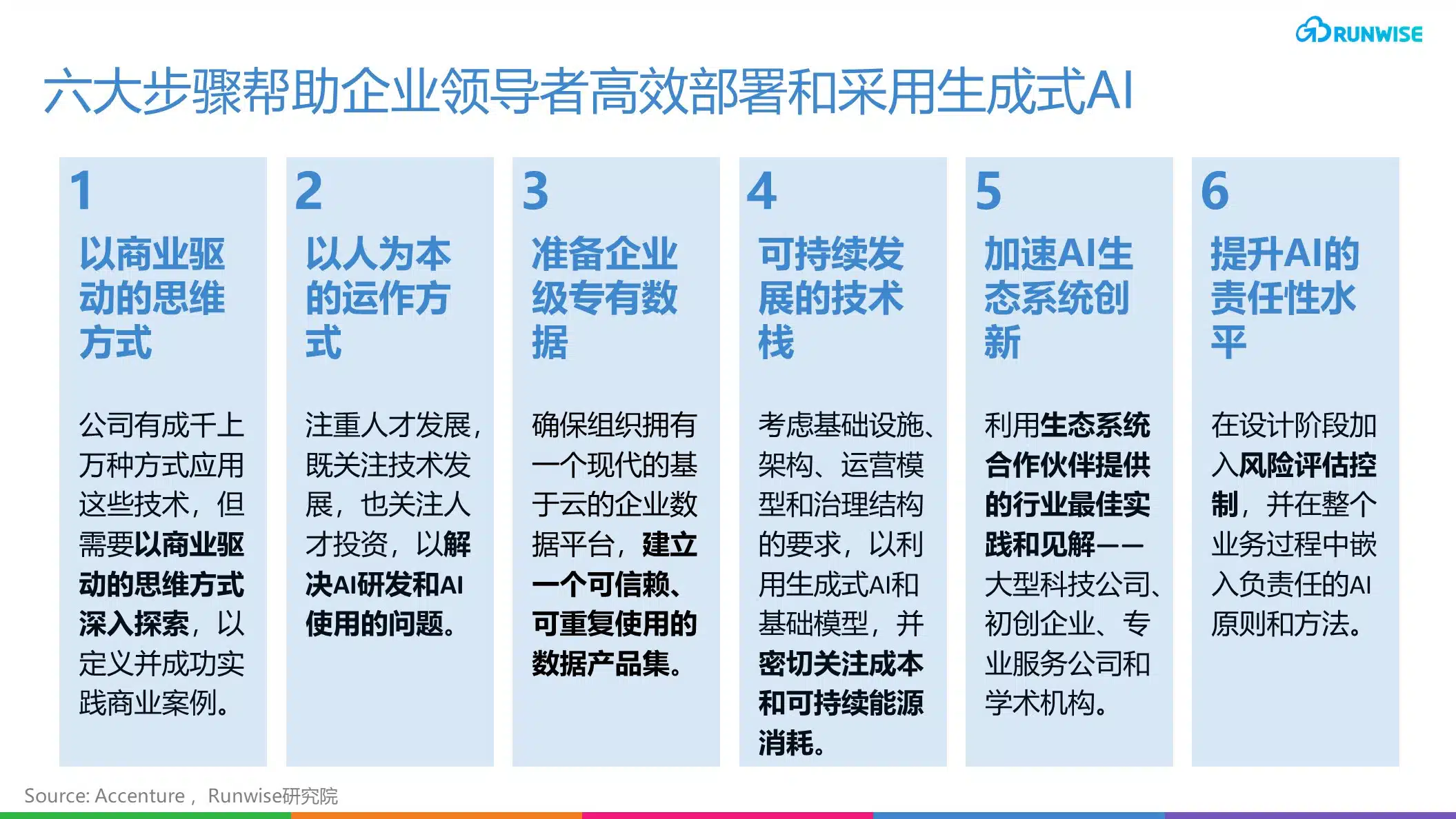 RUNWISE

六大步骤帮助企业领导者高效部署和采用生成式AI

1
以商业驱动的思维方式

公司有成千上万种方式应用这些技术，但需要以商业驱动的思维方式深入探索，以定义并成功实践商业案例。

2
以人为本的运作方式

注重人才发展，既关注技术发展，也关注人才投资，以解决AI研发和AI使用的问题。

3
准备企业级专有数据

确保组织拥有一个现代的基于云的企业数据平台，建立一个可信赖、可重复使用的数据产品集。

4
可持续发展的技术栈

考虑基础设施、架构、运营模型和治理结构的要求，以利用生成式AI和基础模型，并密切关注成本和可持续能源消耗。

5
加速AI生态系统创新

利用生态系统合作伙伴提供的行业最佳实践和见解——大型科技公司、初创企业、专业服务公司和学术机构。

6
提升AI的责任性水平

在设计阶段加入风险评估控制，并在整个业务过程中嵌入负责任的AI原则和方法。

Source: Accenture， Runwise研究院